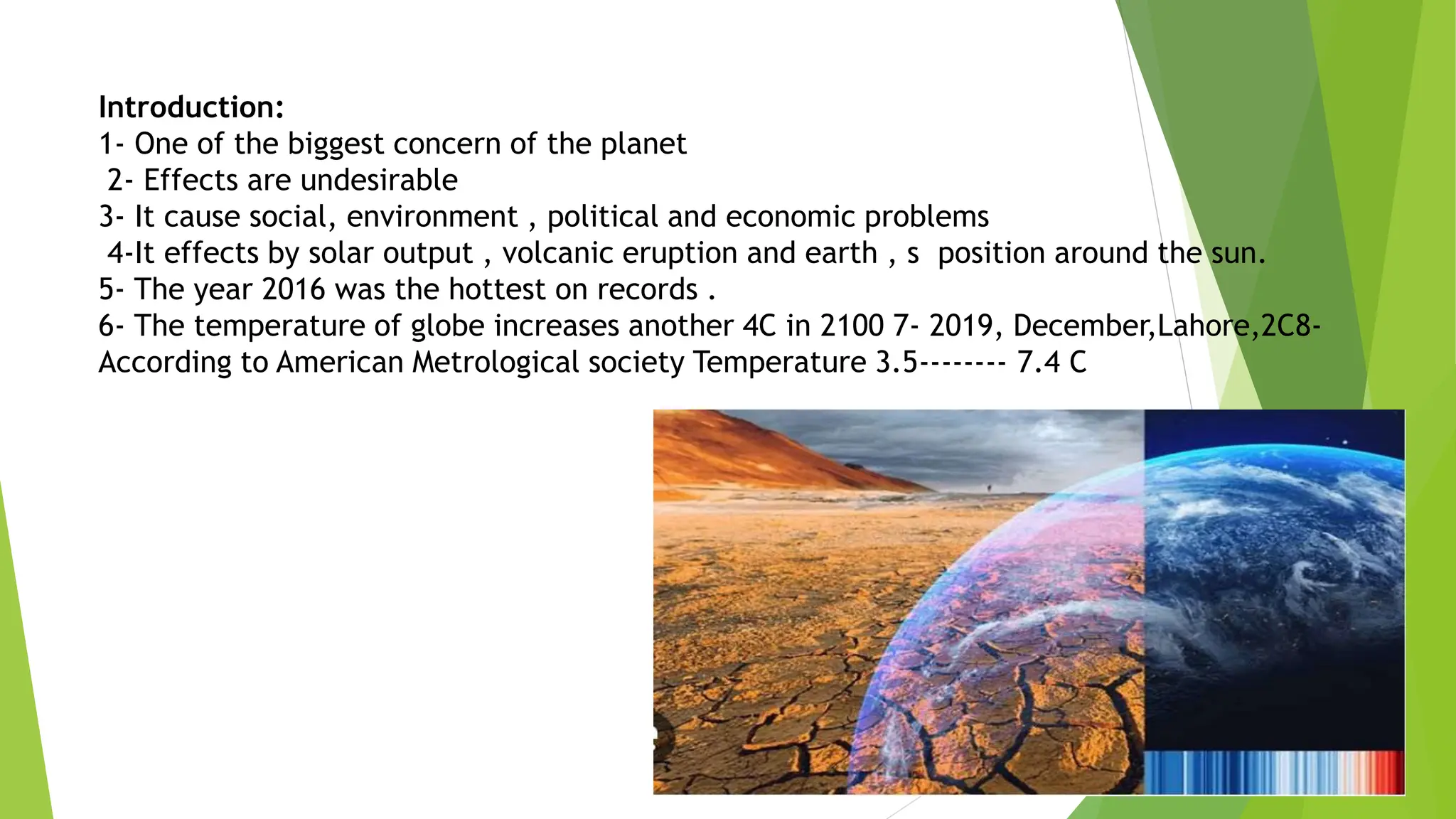 Introduction:
1- One of the biggest concern of the planet
2- Effects are undesirable
3- It cause social, environment , political and economic problems
4-It effects by solar output , volcanic eruption and earth , s position around the sun.
5- The year 2016 was the hottest on records .
6- The temperature of globe increases another 4C in 2100 7- 2019, December,Lahore,2C8- According to American Metrological society Temperature 3.5-------- 7.4 C